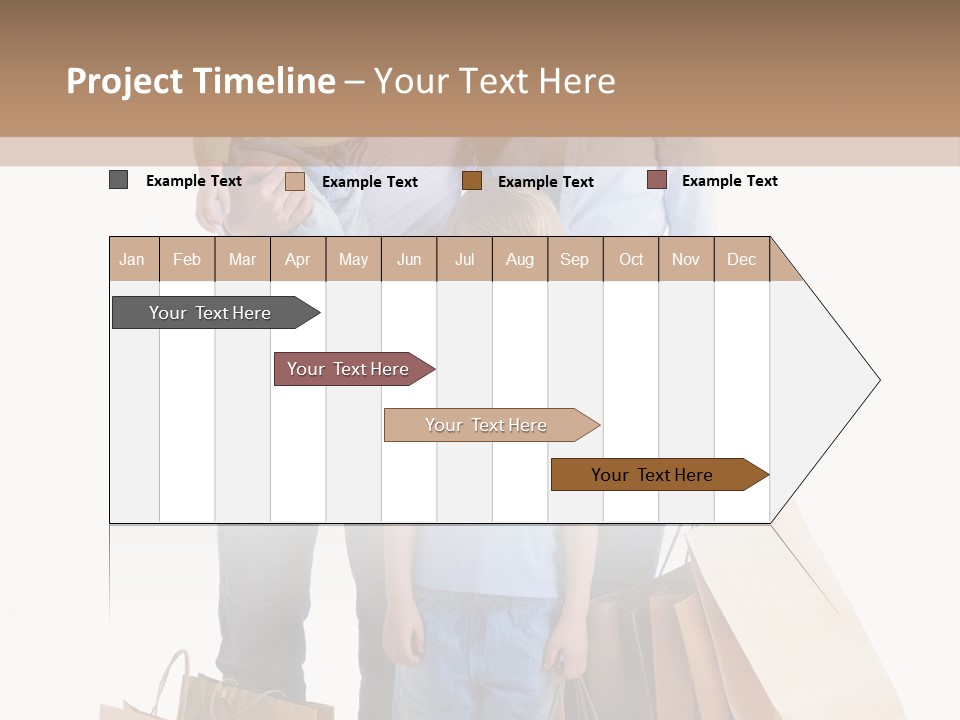 Project Timeline – Your Text Here

Example Text
Example Text
Example Text
Example Text

| Jan | Feb | Mar | Apr | May | Jun | Jul | Aug | Sep | Oct | Nov | Dec |
|---|---|---|---|---|---|---|---|---|---|---|---|

Your Text Here

Your Text Here

Your Text Here

Your Text Here